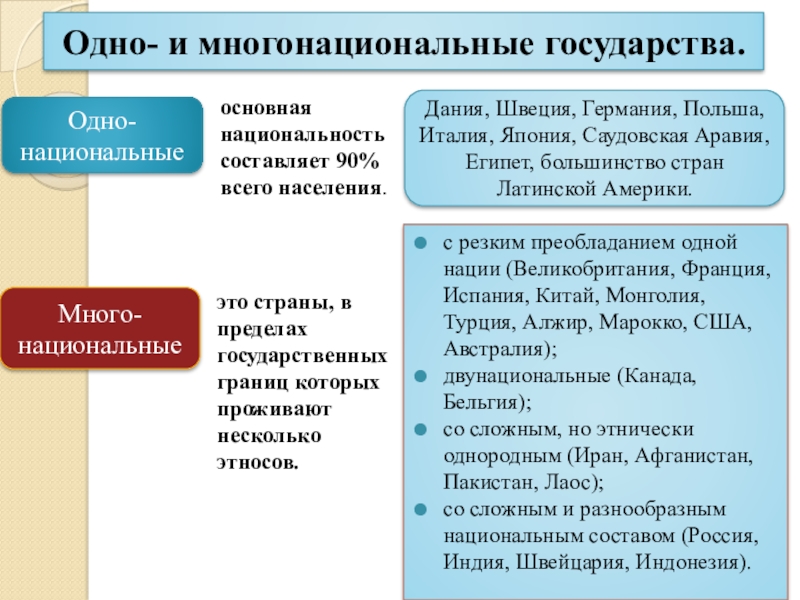 Одно- и многонациональные государства.

Одно-национальные

основная национальность составляет 90% всего населения.

Дания, Швеция, Германия, Польша, Италия, Япония, Саудовская Аравия, Египет, большинство стран Латинской Америки.

Много-национальные

это страны, в пределах государственных границ которых проживают несколько этносов.

- с резким преобладанием одной нации (Великобритания, Франция, Испания, Китай, Монголия, Турция, Алжир, Марокко, США, Австралия);
- двунациональные (Канада, Бельгия);
- со сложным, но этнически однородным (Иран, Афганистан, Пакистан, Лаос);
- со сложным и разнообразным национальным составом (Россия, Индия, Швейцария, Индонезия).